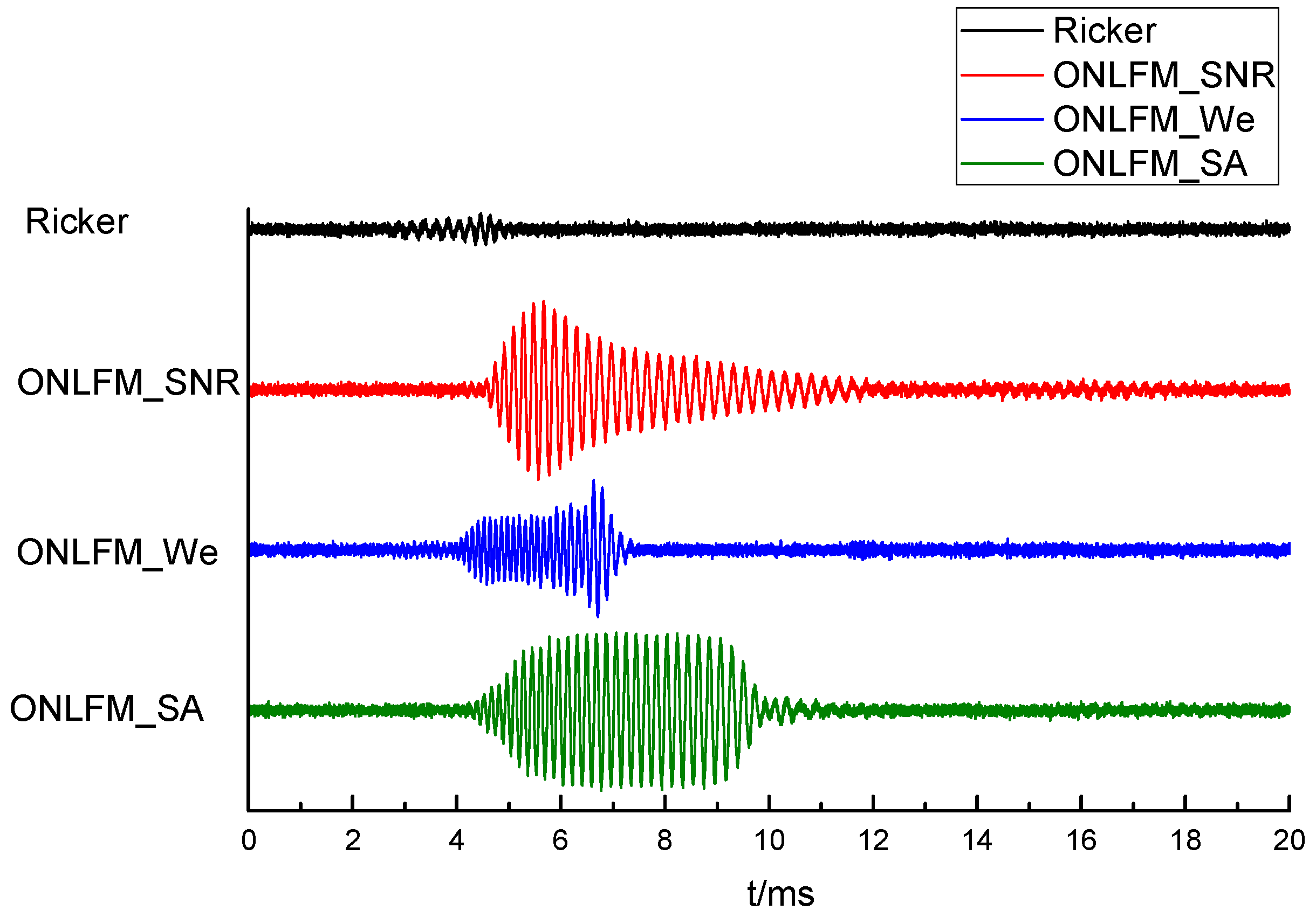 Ricker
ONLFM_SNR
ONLFM_We
ONLFM_SA

Ricker
ONLFM_SNR
ONLFM_We
ONLFM_SA

0 2 4 6 8 10 12 14 16 18 20

t/ms